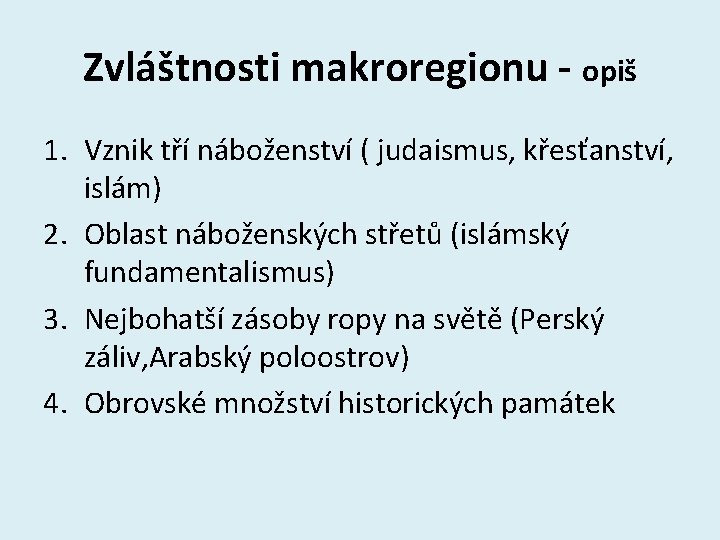 Zvláštnosti makroregionu - opiš

1. Vznik tří náboženství ( judaismus, křesťanství, islám)
2. Oblast náboženských střetů (islámský fundamentalismus)
3. Nejbohatší zásoby ropy na světě (Perský záliv,Arabský poloostrov)
4. Obrovské množství historických památek